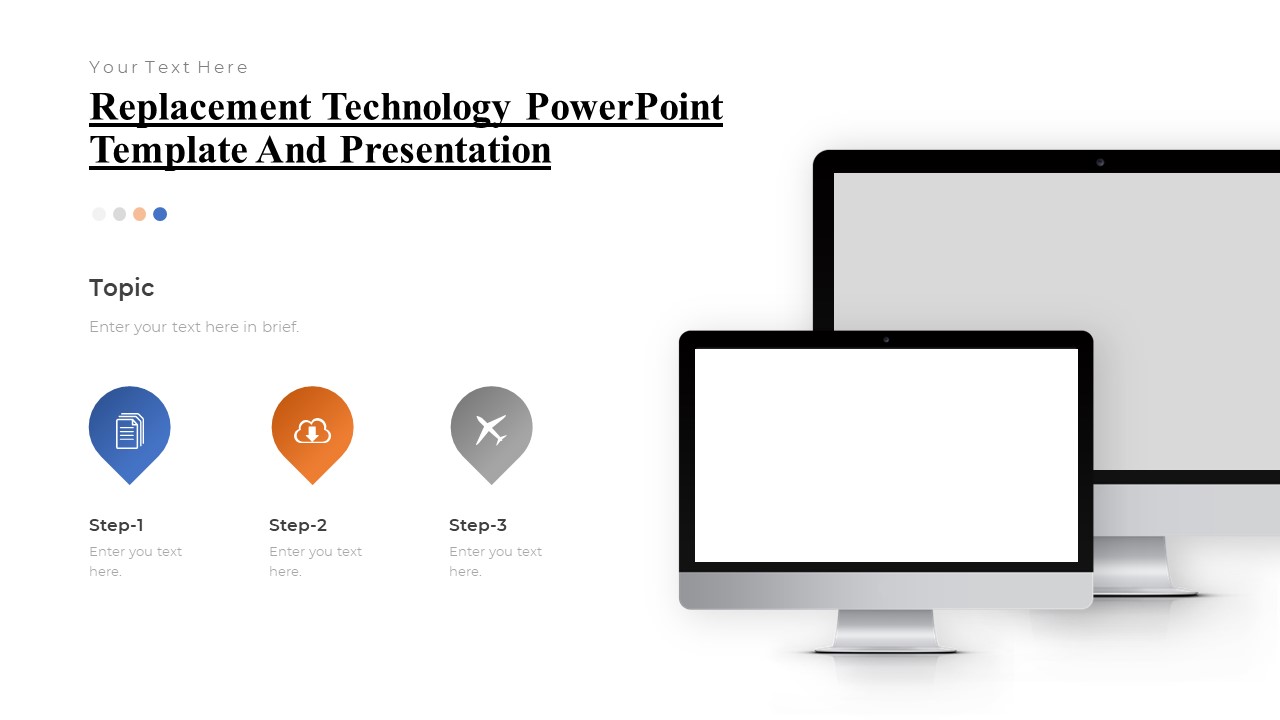 Your Text Here

Replacement Technology PowerPoint Template And Presentation

Topic

Enter your text here in brief.

Step-1

Enter you text here.

Step-2

Enter you text here.

Step-3

Enter you text here.